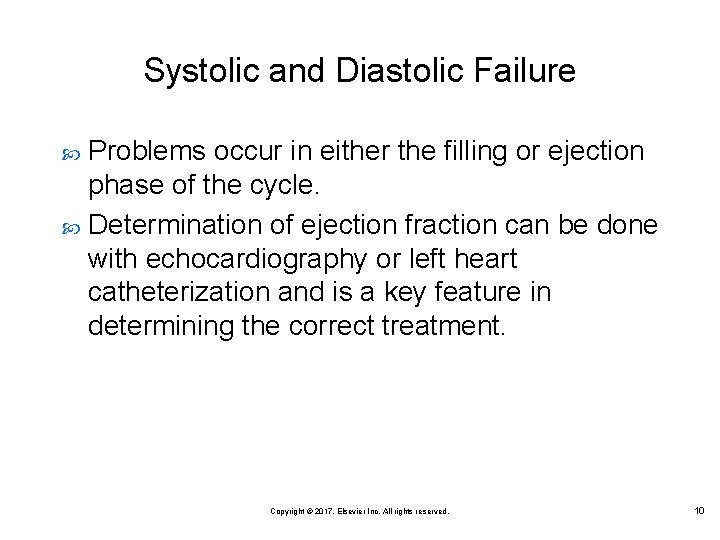 Systolic and Diastolic Failure

Problems occur in either the filling or ejection phase of the cycle.

Determination of ejection fraction can be done with echocardiography or left heart catheterization and is a key feature in determining the correct treatment.

Copyright © 2017, Elsevier Inc. All rights reserved.

10